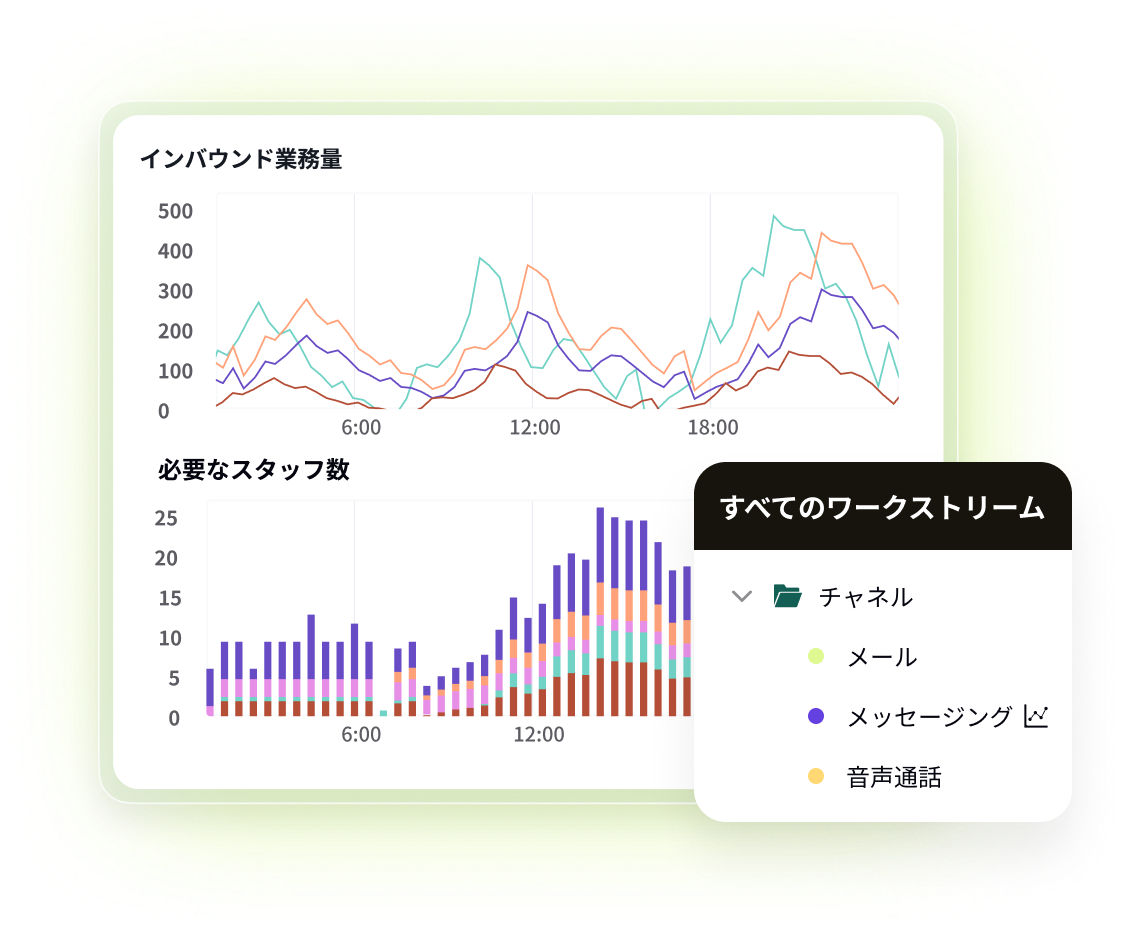 インバウンド業務量

500
400
300
200
100
0
6:00
12:00
18:00

必要なスタッフ数

25
20
15
10
5
0
6:00
12:00

すべてのワークストリーム

チャネル

メール

メッセージング

音声通話